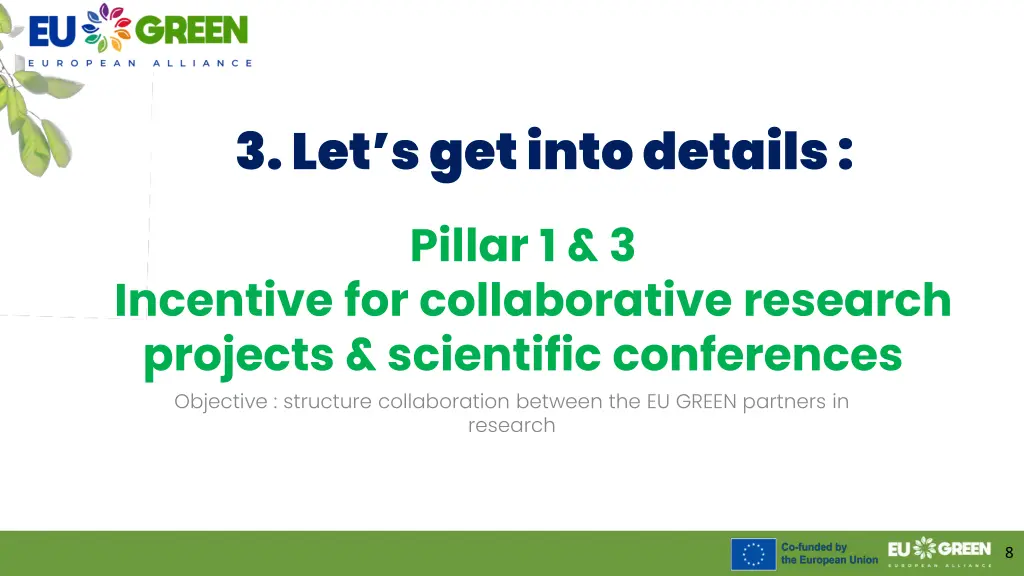 EU GREEN
EUROPEAN ALLIANCE

3. Let's get into details :

Pillar 1 & 3
Incentive for collaborative research projects & scientific conferences

Objective : structure collaboration between the EU GREEN partners in research

Co-funded by the European Union

EU GREEN
EUROPEAN ALLIANCE

8